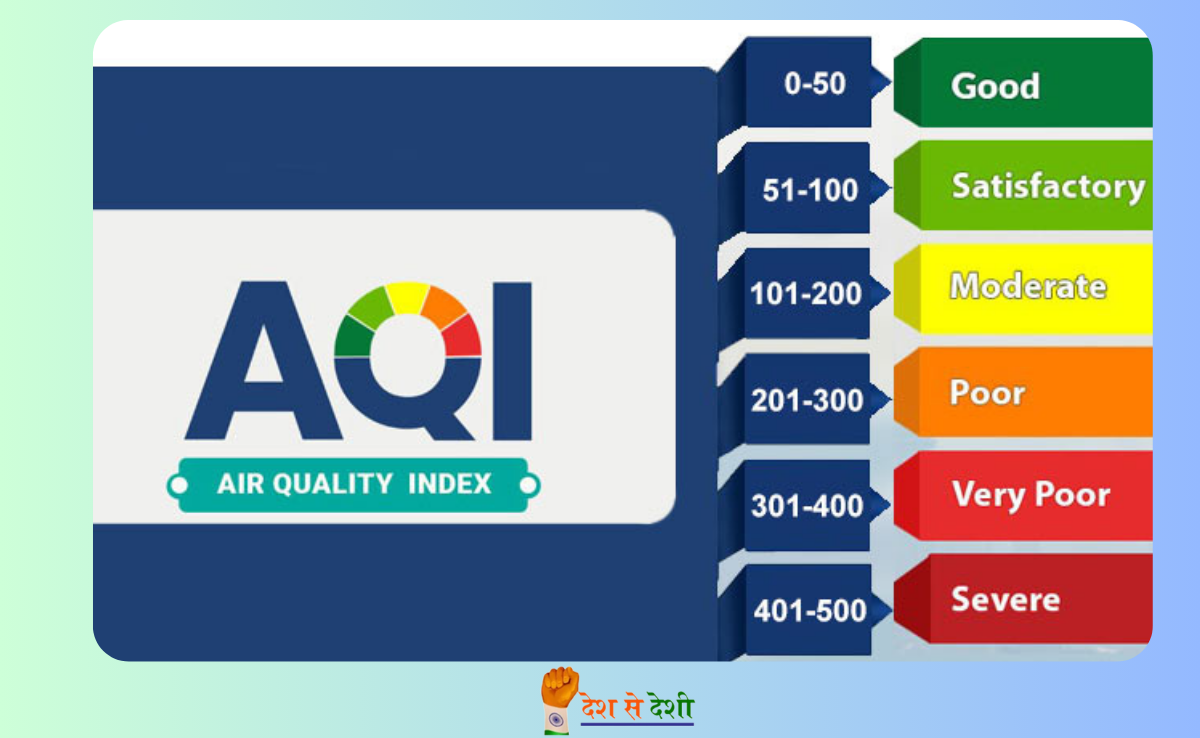 AQI
AIR QUALITY INDEX

0-50 Good
51-100 Satisfactory
101-200 Moderate
201-300 Poor
301-400 Very Poor
401-500 Severe

देश से देशी